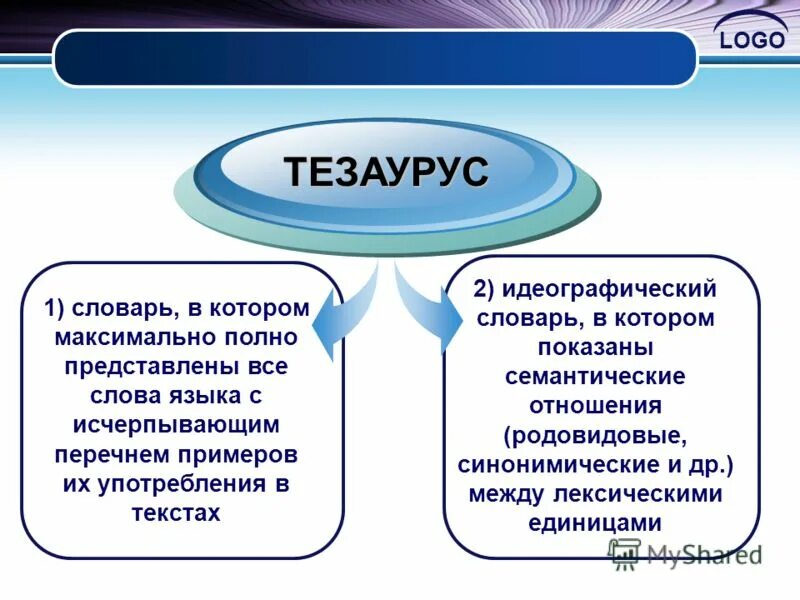 LOGO

ТЕЗАУРУС

1) словарь, в котором максимально полно представлены все слова языка с исчерпывающим перечнем примеров их употребления в текстах

2) идеографический словарь, в котором показаны семантические отношения (родовидовые, синонимические и др.) между лексическими единицами

MyShared